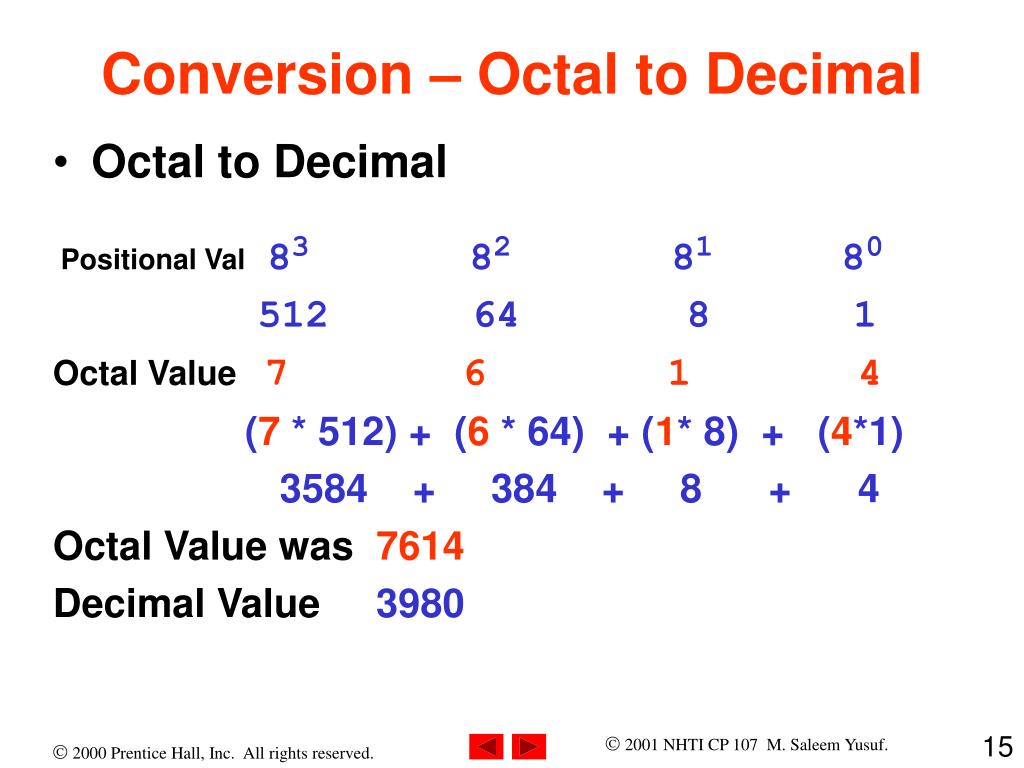 Conversion – Octal to Decimal

• Octal to Decimal

Positional Val $8^3$ $8^2$ $8^1$ $8^0$

512 64 8 1

Octal Value 7 6 1 4

(7 * 512) + (6 * 64) + (1* 8) + (4*1)

3584 + 384 + 8 + 4

Octal Value was 7614

Decimal Value 3980

© 2000 Prentice Hall, Inc. All rights reserved.

© 2001 NHTI CP 107 M. Saleem Yusuf.

15